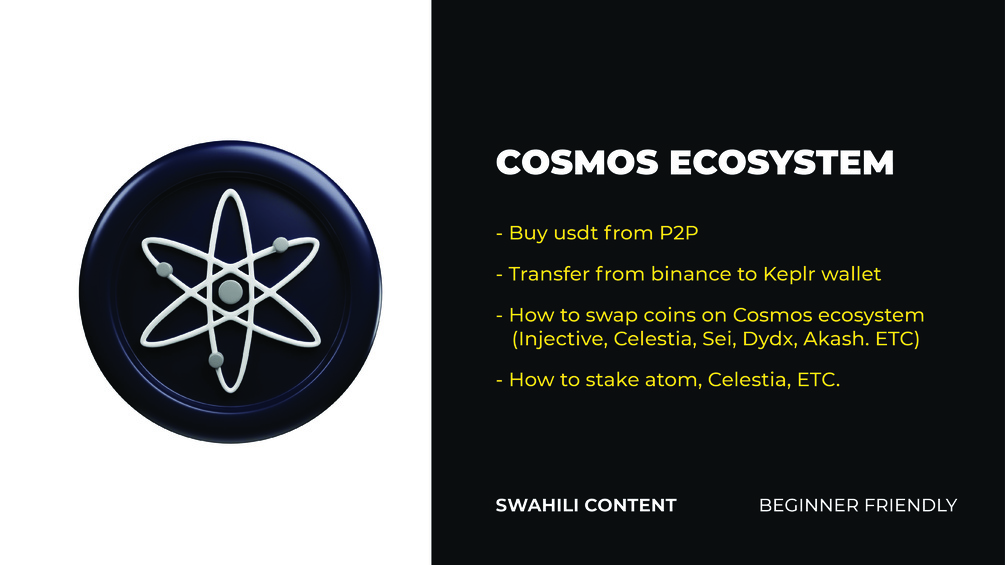 COSMOS ECOSYSTEM

- Buy usdt from P2P

- Transfer from binance to Keplr wallet

- How to swap coins on Cosmos ecosystem (Injective, Celestia, Sei, Dydx, Akash. ETC)

- How to stake atom, Celestia, ETC.

SWAHILI CONTENT

BEGINNER FRIENDLY